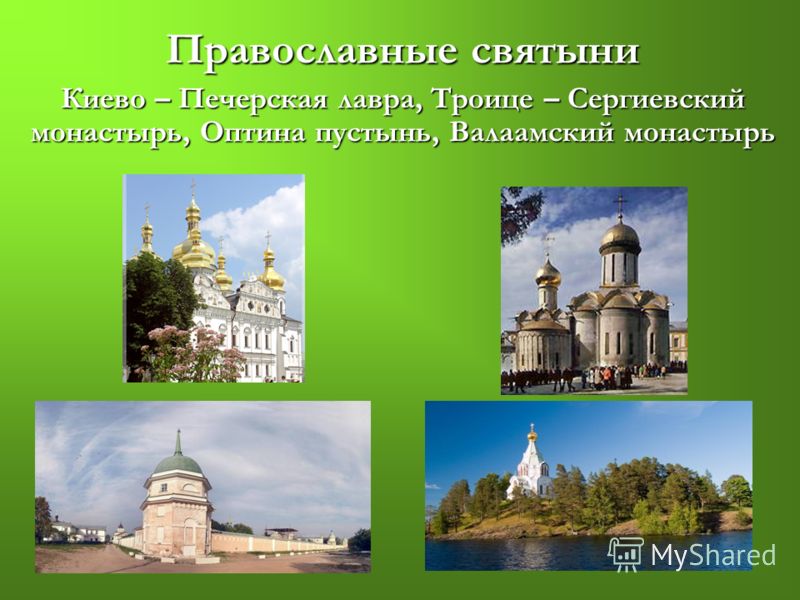 Православные святыни

Киево – Печерская лавра, Троице – Сергиевский монастырь, Оптина пустынь, Валаамский монастырь

MyShared